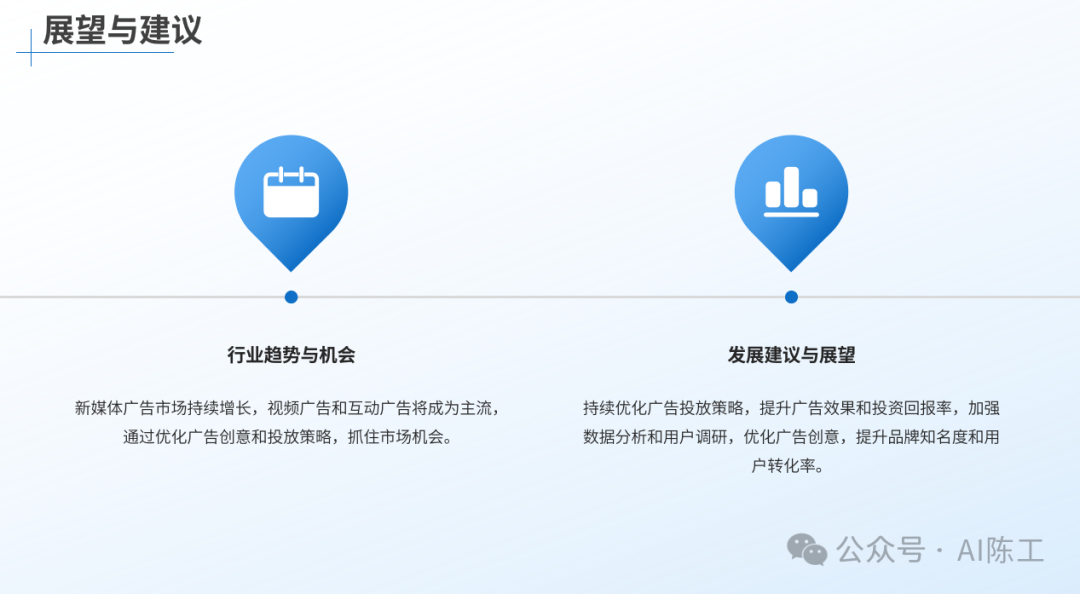 展望与建议

行业趋势与机会

新媒体广告市场持续增长，视频广告和互动广告将成为主流，通过优化广告创意和投放策略，抓住市场机会。

发展建议与展望

持续优化广告投放策略，提升广告效果和投资回报率，加强数据分析和用户调研，优化广告创意，提升品牌知名度和用户转化率。

公众号 · AI陈工